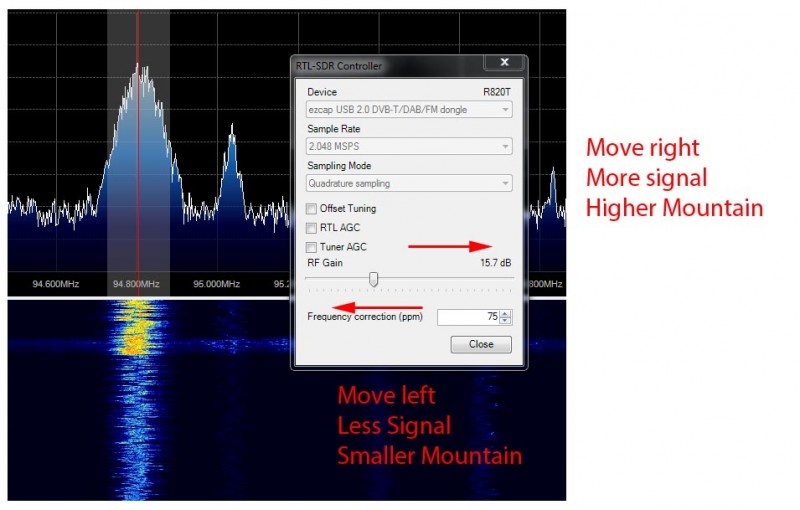 94.600MHz
94.800MHz
95.000MHz
95.2
800MHz

RTL-SDR Controller
Device R820T
ezcap USB 2.0 DVB-T/DAB/FM dongle
Sample Rate
2.048 MSPS
Sampling Mode
Quadrature sampling
Offset Tuning
RTL AGC
Tuner AGC
RF Gain 15.7 dB
Frequency correction (ppm) 75
Close

Move right
More signal
Higher Mountain

Move left
Less Signal
Smaller Mountain